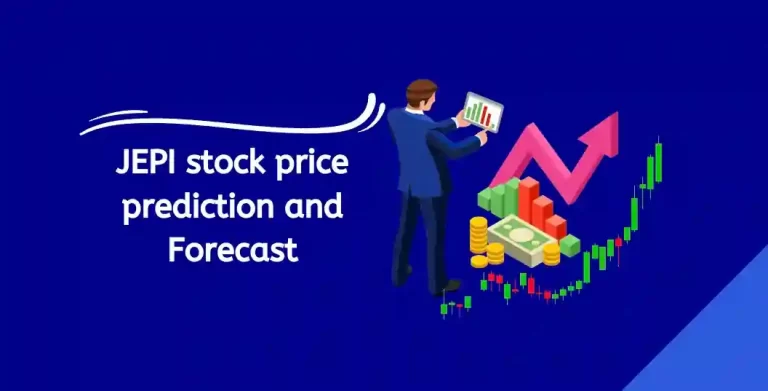 JEPI stock price prediction and Forecast